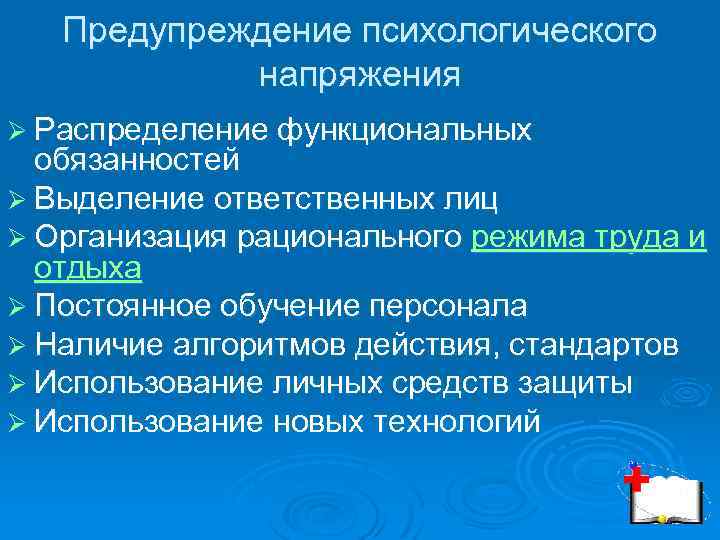 Предупреждение психологического напряжения

➢ Распределение функциональных обязанностей
➢ Выделение ответственных лиц
➢ Организация рационального режима труда и отдыха
➢ Постоянное обучение персонала
➢ Наличие алгоритмов действия, стандартов
➢ Использование личных средств защиты
➢ Использование новых технологий